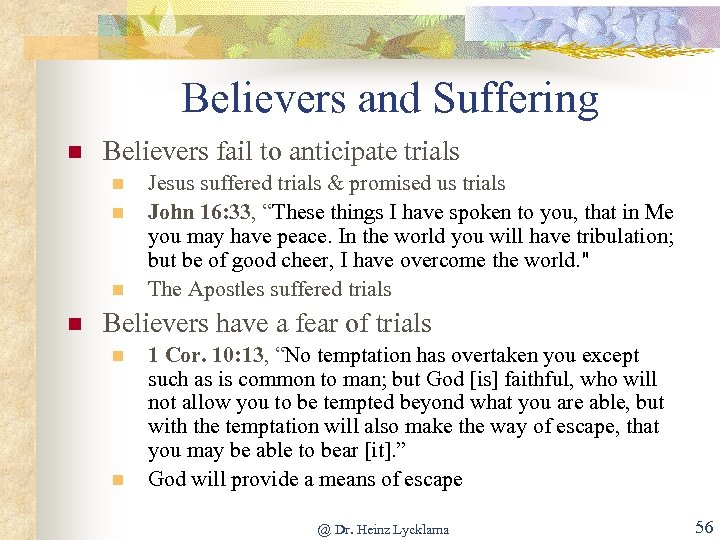 Believers and Suffering

Believers fail to anticipate trials

Jesus suffered trials & promised us trials

John 16:33, “These things I have spoken to you, that in Me you may have peace. In the world you will have tribulation; but be of good cheer, I have overcome the world."

The Apostles suffered trials

Believers have a fear of trials

1 Cor. 10:13, “No temptation has overtaken you except such as is common to man; but God [is] faithful, who will not allow you to be tempted beyond what you are able, but with the temptation will also make the way of escape, that you may be able to bear [it].”

God will provide a means of escape

@ Dr. Heinz Lycklama

56